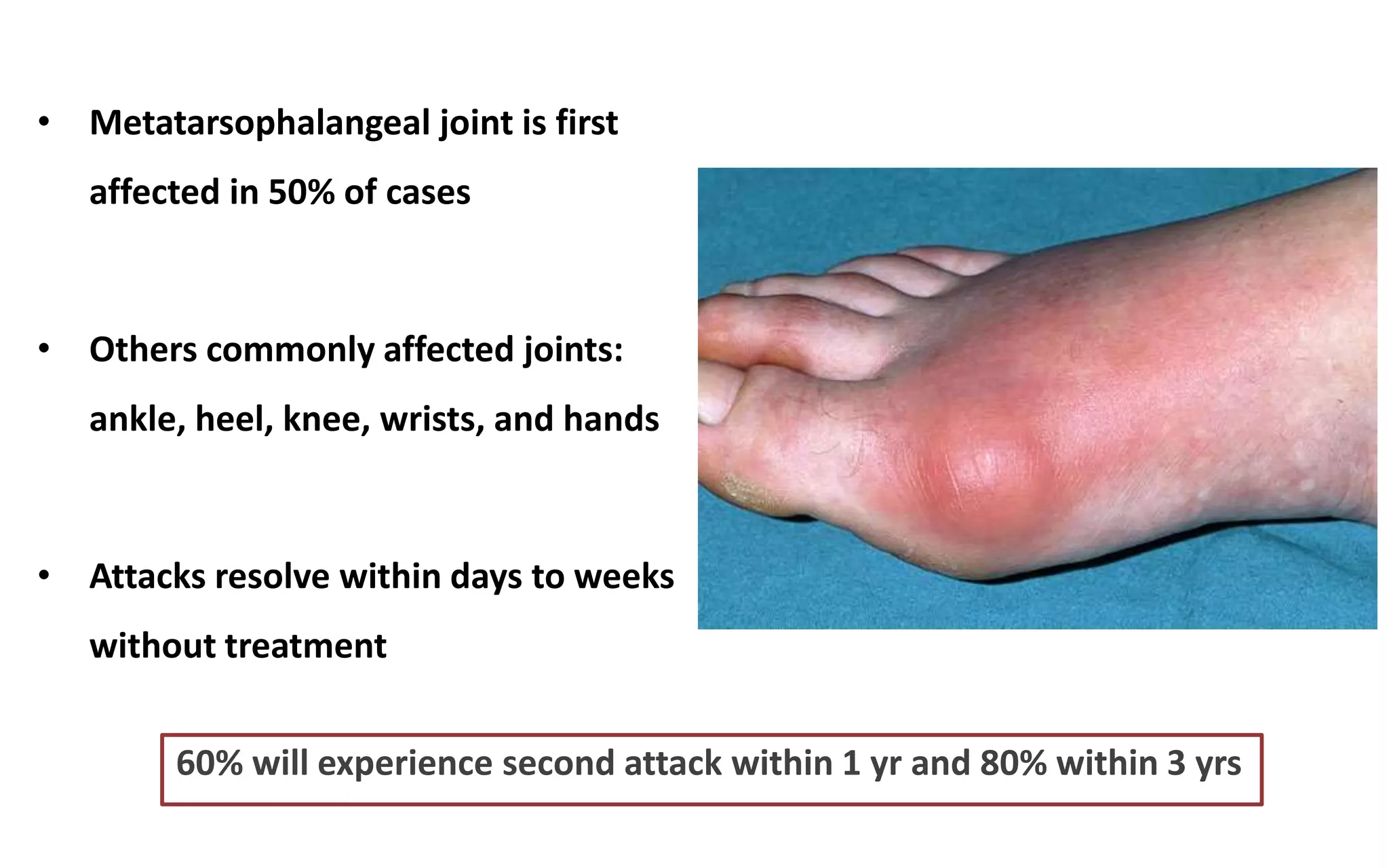 • Metatarsophalangeal joint is first affected in 50% of cases

• Others commonly affected joints: ankle, heel, knee, wrists, and hands

• Attacks resolve within days to weeks without treatment

60% will experience second attack within 1 yr and 80% within 3 yrs